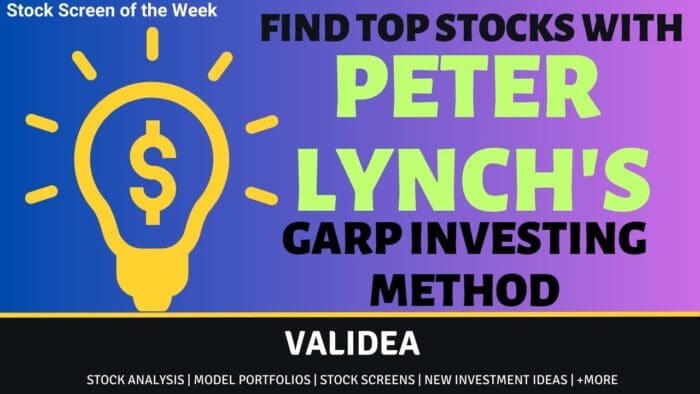 Stock Screen of the Week

FIND TOP STOCKS WITH PETER LYNCH'S GARP INVESTING METHOD

$

VALIDEA

STOCK ANALYSIS | MODEL PORTFOLIOS | STOCK SCREENS | NEW INVESTMENT IDEAS | +MORE